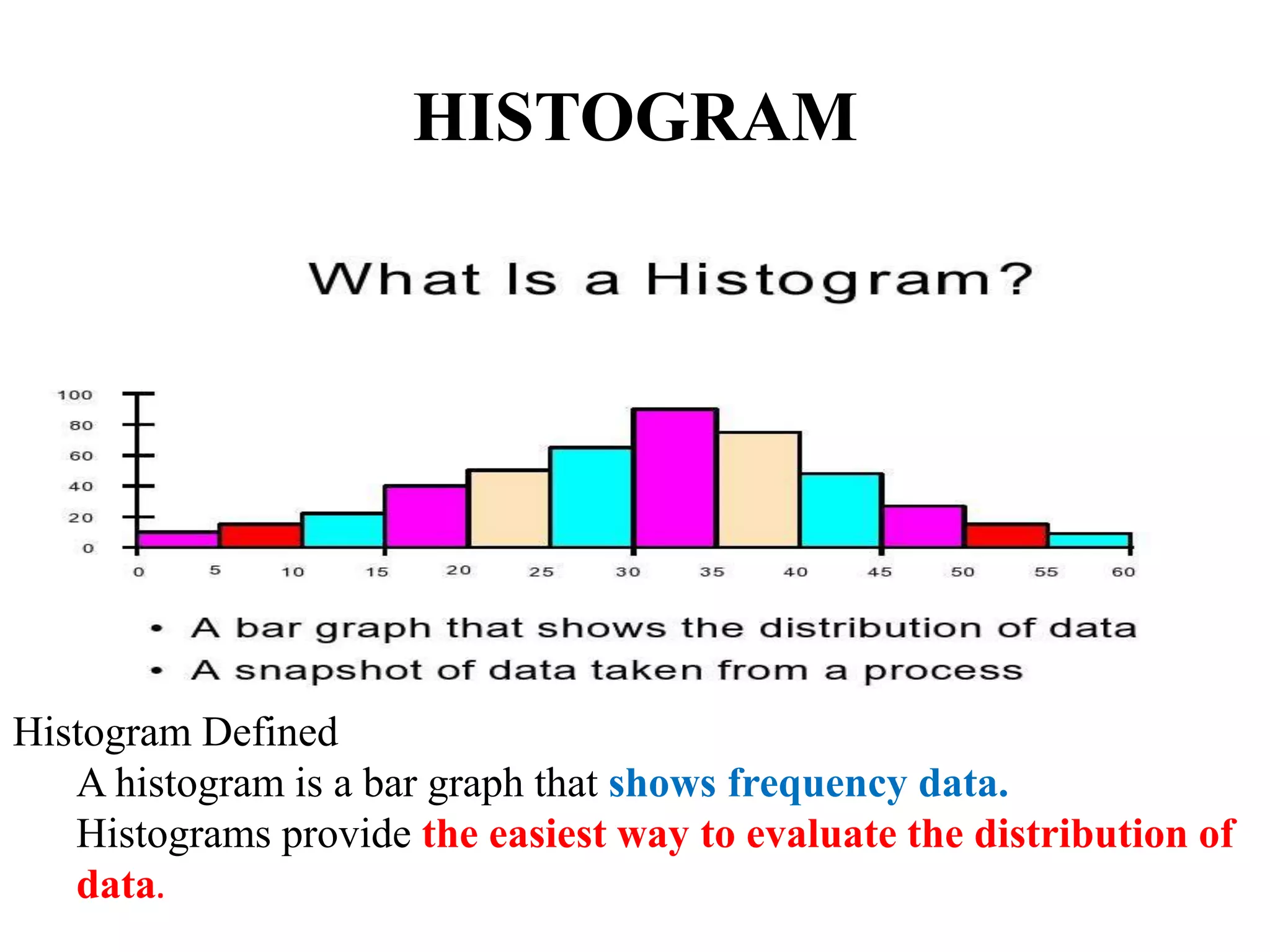 HISTOGRAM

What Is a Histogram?

100
80
60
40
20
0

0 5 10 15 20 25 30 35 40 45 50 55 60

• A bar graph that shows the distribution of data
• A snapshot of data taken from a process

Histogram Defined

A histogram is a bar graph that shows frequency data.

Histograms provide the easiest way to evaluate the distribution of data.